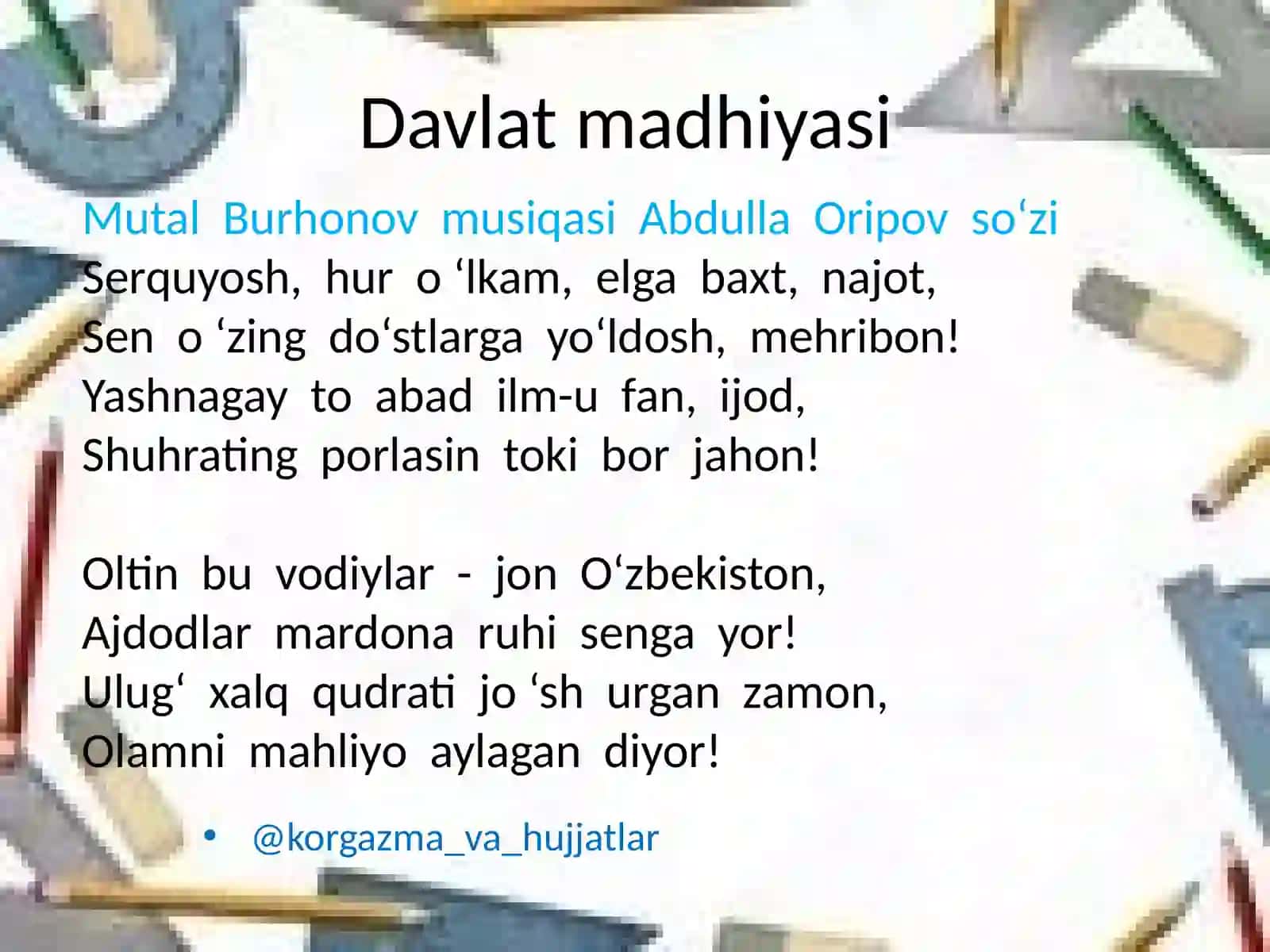 Davlat madhiyasi

Mutal Burhonov musiqasi Abdulla Oripov so‘zi
Serquyosh, hur o ‘lkam, elga baxt, najot,
Sen o ‘zing do‘stlarga yo‘ldosh, mehribon!
Yashnagay to abad ilm-u fan, ijod,
Shuhrating porlasin toki bor jahon!

Oltin bu vodiylar - jon O‘zbekiston,
Ajdodlar mardona ruhi senga yor!
Ulug‘ xalq qudrati jo ‘sh urgan zamon,
Olamni mahliyo aylagan diyor!

• @korgazma_va_hujjatlar